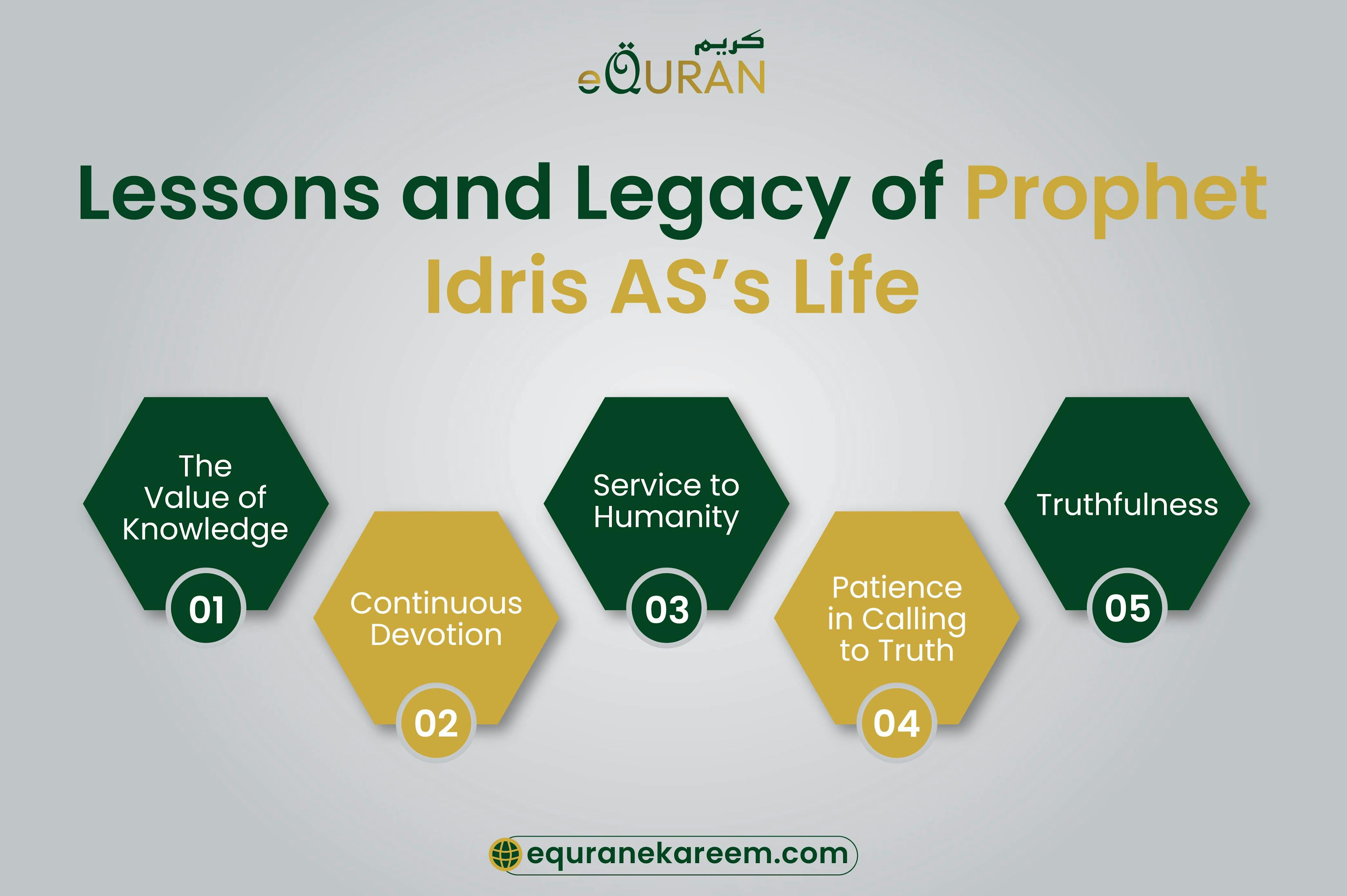 كريم
eQURAN

Lessons and Legacy of Prophet Idris AS's Life

The Value of Knowledge
01

Continuous Devotion
02

Service to Humanity
03

Patience in Calling to Truth
04

Truthfulness
05

equranekareem.com